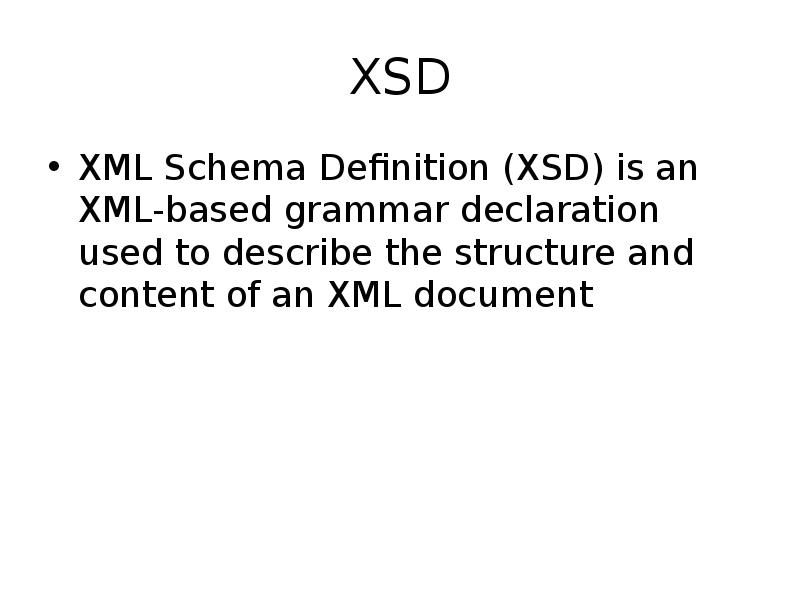 XSD

• XML Schema Definition (XSD) is an XML-based grammar declaration used to describe the structure and content of an XML document